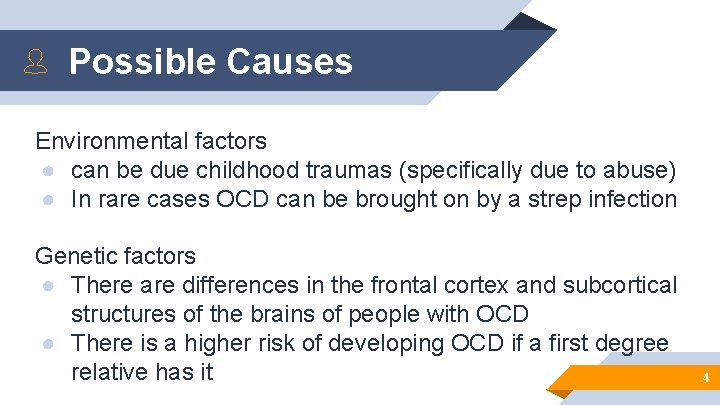 Possible Causes

Environmental factors
● can be due childhood traumas (specifically due to abuse)
● In rare cases OCD can be brought on by a strep infection

Genetic factors
● There are differences in the frontal cortex and subcortical structures of the brains of people with OCD
● There is a higher risk of developing OCD if a first degree relative has it

4